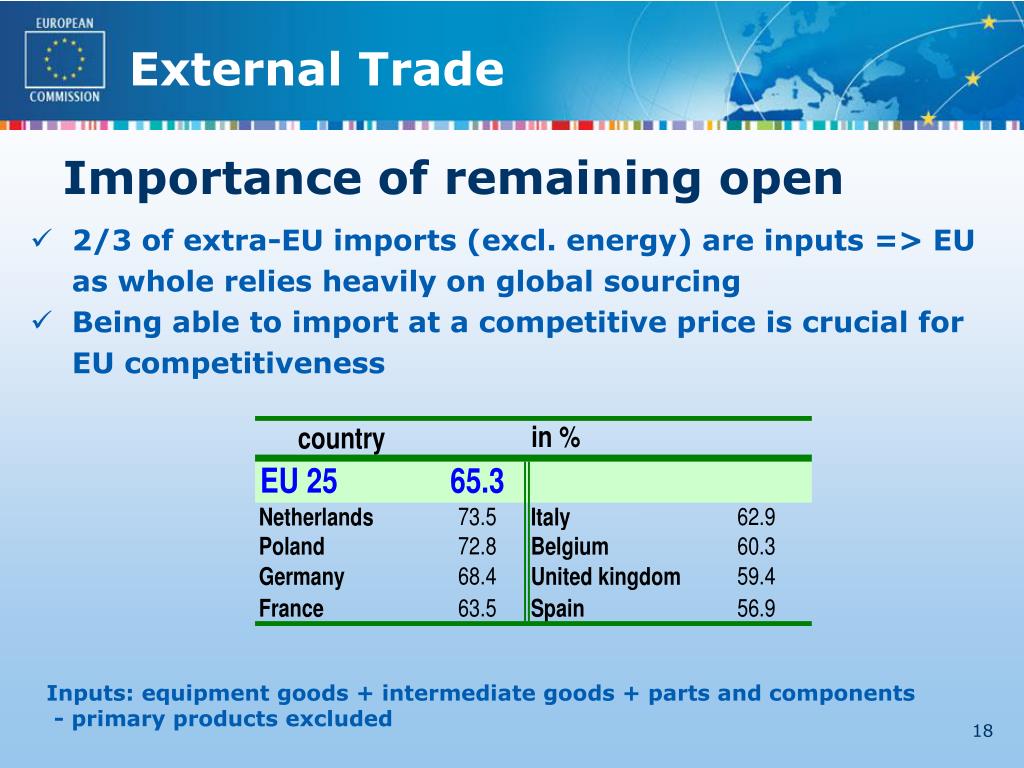 EUROPEAN COMMISSION

External Trade

Importance of remaining open

✓ 2/3 of extra-EU imports (excl. energy) are inputs => EU as whole relies heavily on global sourcing

✓ Being able to import at a competitive price is crucial for EU competitiveness

| country | | in % | |
|---|---|---|---|
| EU 25 | 65.3 | | |
| Netherlands | 73.5 | Italy | 62.9 |
| Poland | 72.8 | Belgium | 60.3 |
| Germany | 68.4 | United kingdom | 59.4 |
| France | 63.5 | Spain | 56.9 |

Inputs: equipment goods + intermediate goods + parts and components
- primary products excluded

18